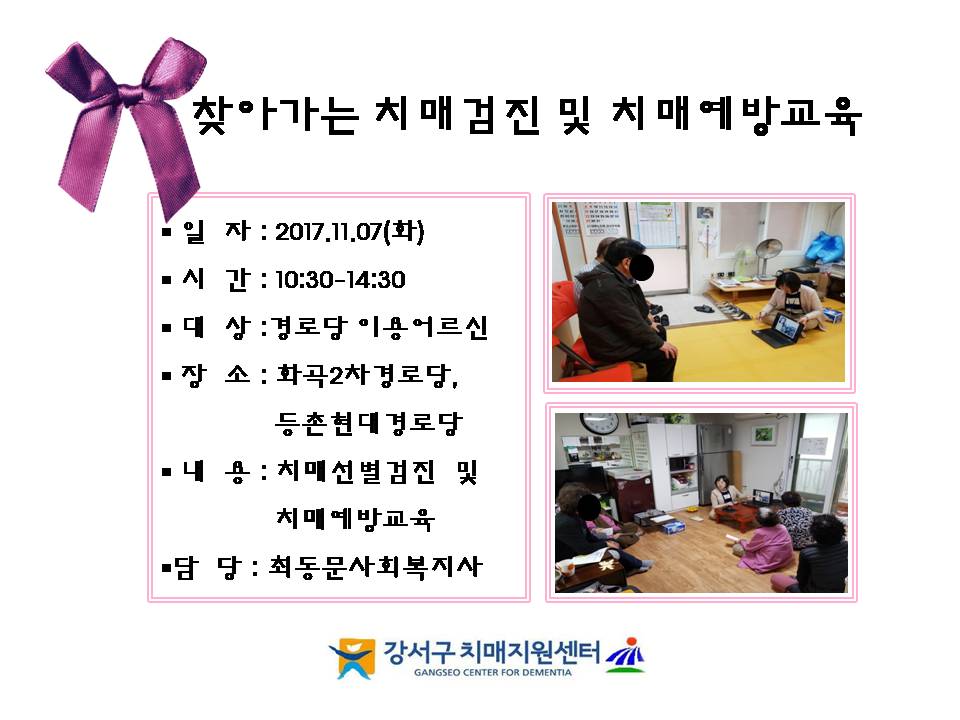 찾아가는 치매검진 및 치매예방교육

▪ 일 자 : 2017.11.07(화)

▪ 시 간 : 10:30-14:30

▪ 대 상 :경로당 이용어르신

▪ 장 소 : 화곡2차경로당, 등촌현대경로당

▪ 내 용 : 치매선별검진 및 치매예방교육

▪담 당 : 최동문사회복지사

강서구 치매지원센터
GANGSEO CENTER FOR DEMENTIA